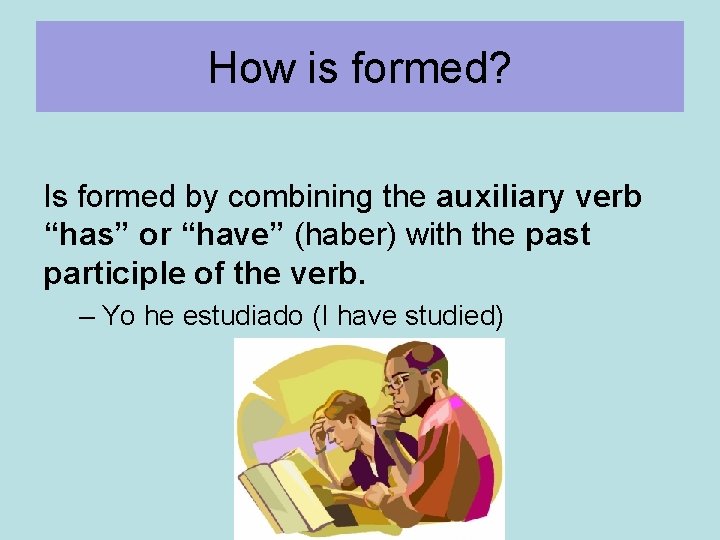 How is formed?

Is formed by combining the auxiliary verb “has” or “have” (haber) with the past participle of the verb.

– Yo he estudiado (I have studied)